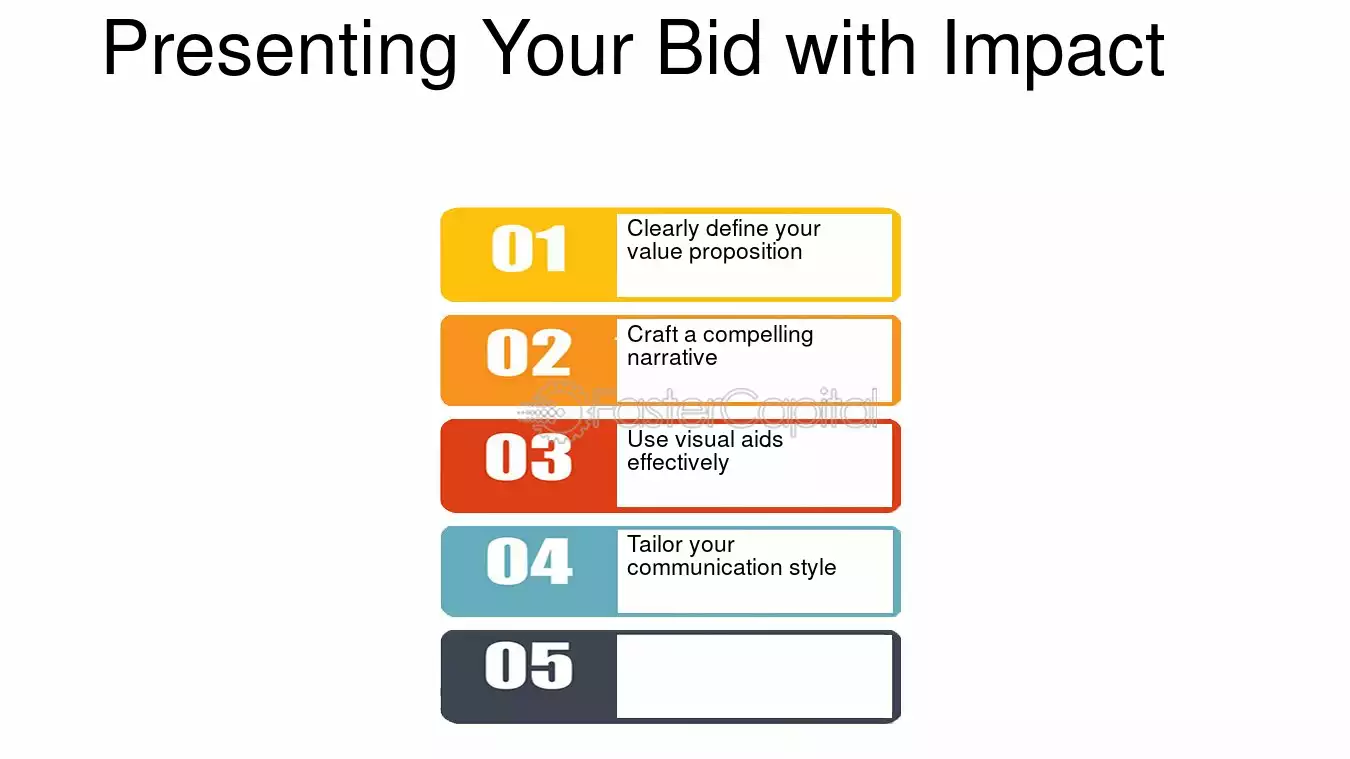 Presenting Your Bid with Impact

01
Clearly define your value proposition

02
Craft a compelling narrative

03
Use visual aids effectively

04
Tailor your communication style

05

FasterCapital